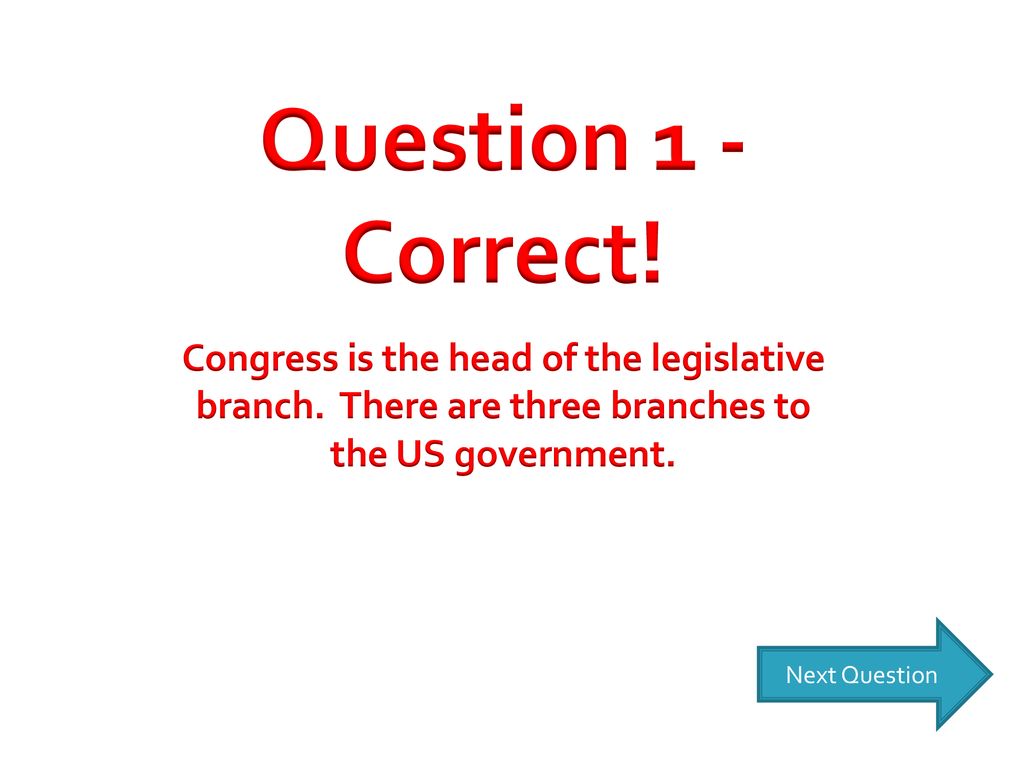 Question 1 - Correct!

Congress is the head of the legislative branch. There are three branches to the US government.

Next Question